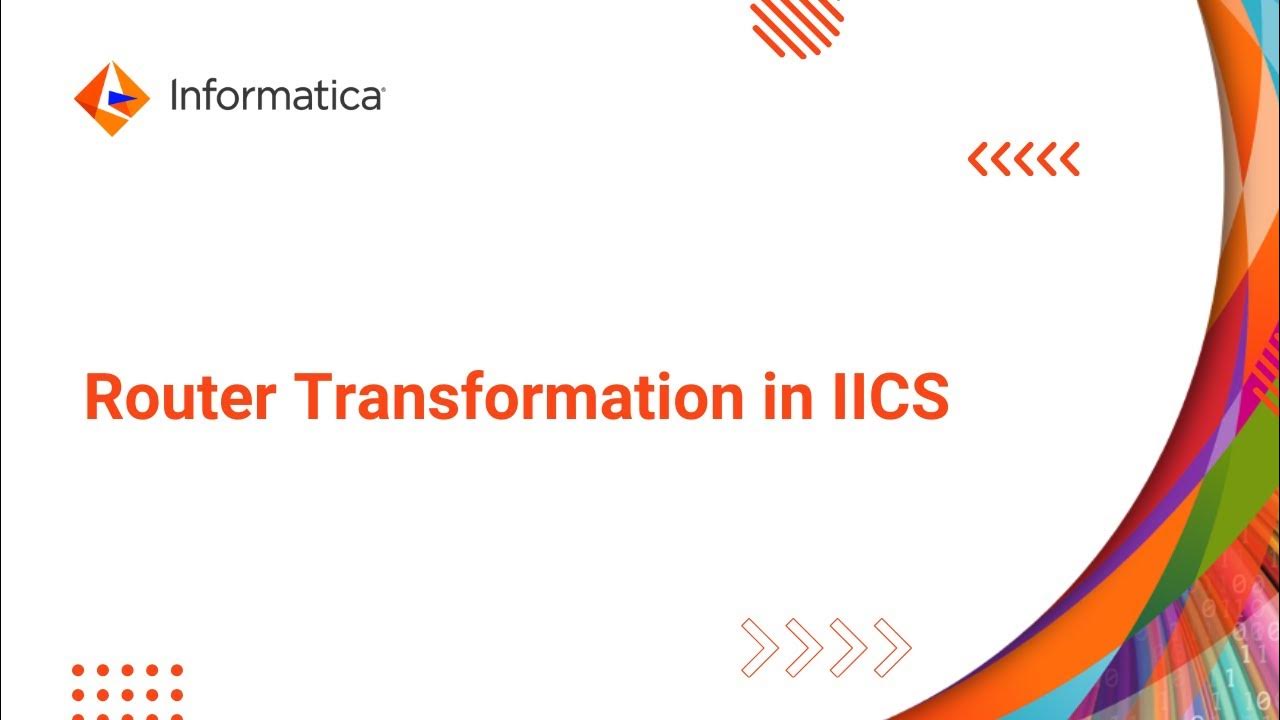 Informatica

Router Transformation in IICS